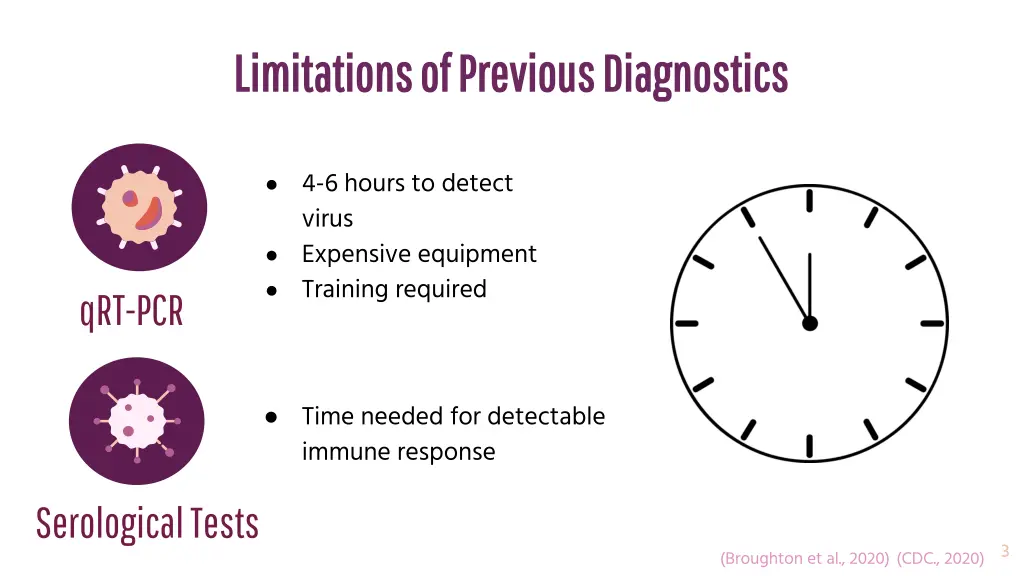 Limitations of Previous Diagnostics

qRT-PCR

- 4-6 hours to detect virus
- Expensive equipment
- Training required

Serological Tests

- Time needed for detectable immune response

(Broughton et al., 2020) (CDC., 2020)

3